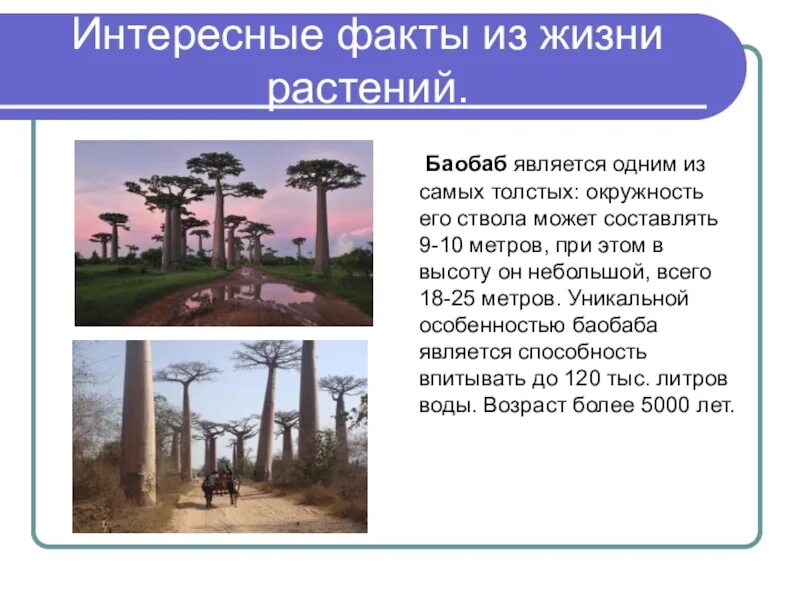 Интересные факты из жизни растений.

Баобаб является одним из самых толстых: окружность его ствола может составлять 9-10 метров, при этом в высоту он небольшой, всего 18-25 метров. Уникальной особенностью баобаба является способность впитывать до 120 тыс. литров воды. Возраст более 5000 лет.